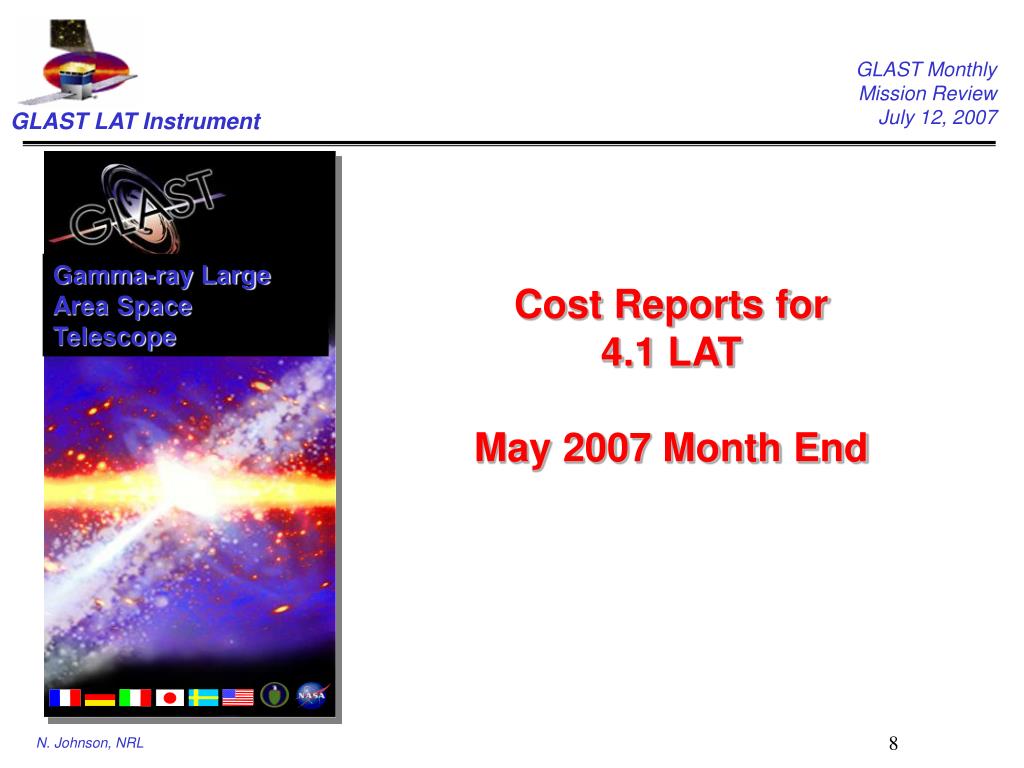 GLAST LAT Instrument

GLAST Monthly Mission Review July 12, 2007

GLAST

Gamma-ray Large Area Space Telescope

NASA

Cost Reports for 4.1 LAT

May 2007 Month End

N. Johnson, NRL

8